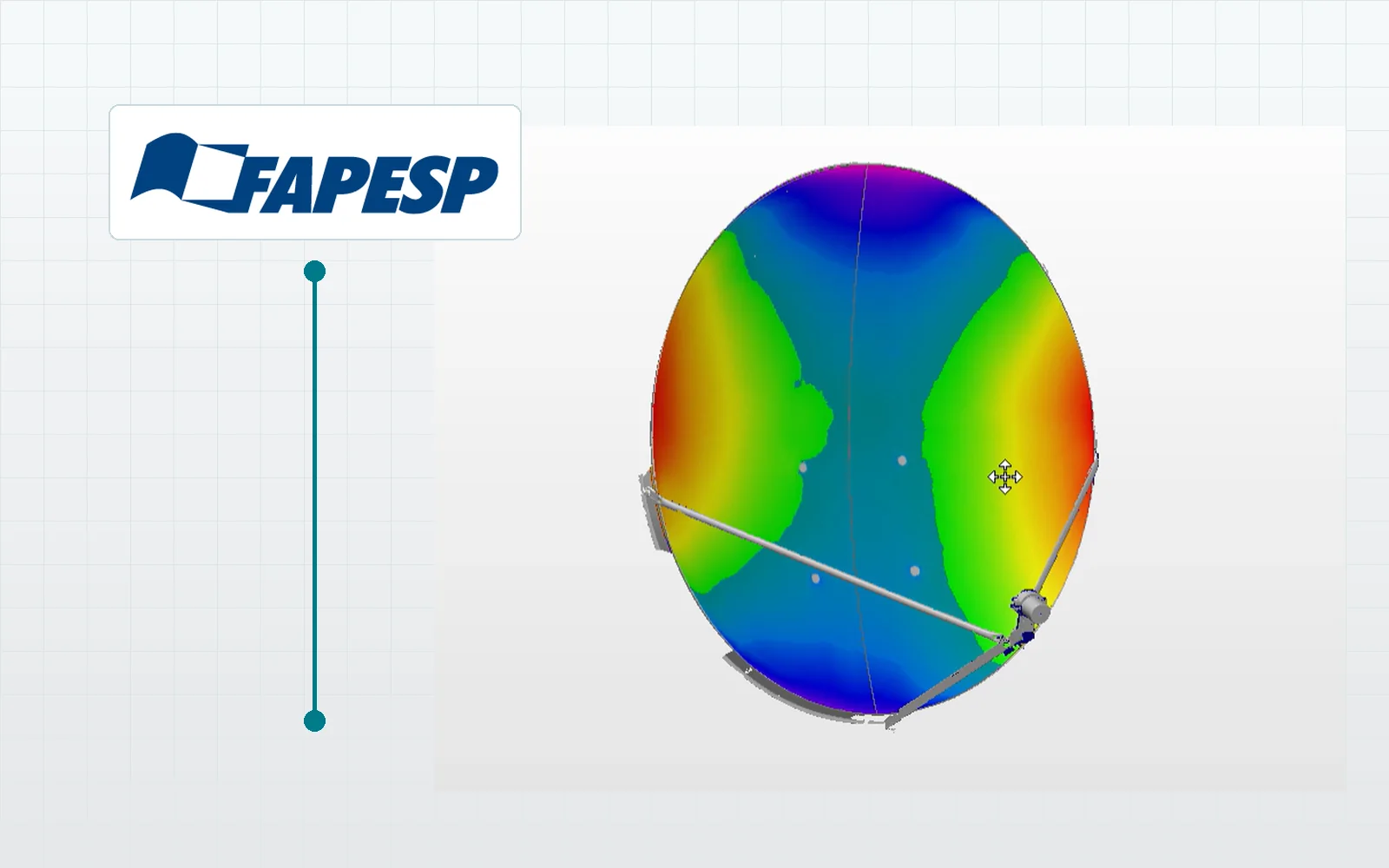 FAPESP